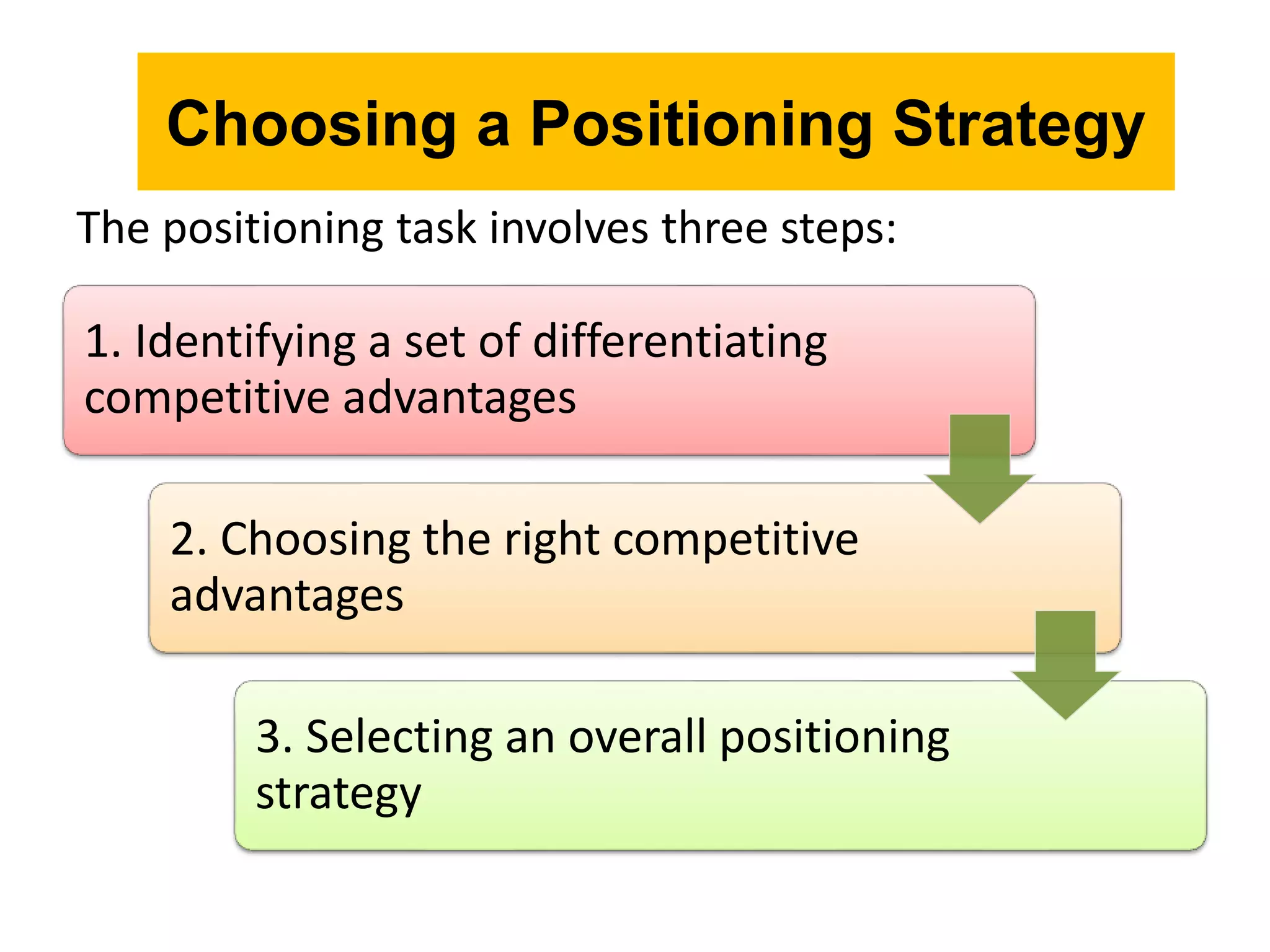 Choosing a Positioning Strategy

The positioning task involves three steps:

1. Identifying a set of differentiating competitive advantages

2. Choosing the right competitive advantages

3. Selecting an overall positioning strategy